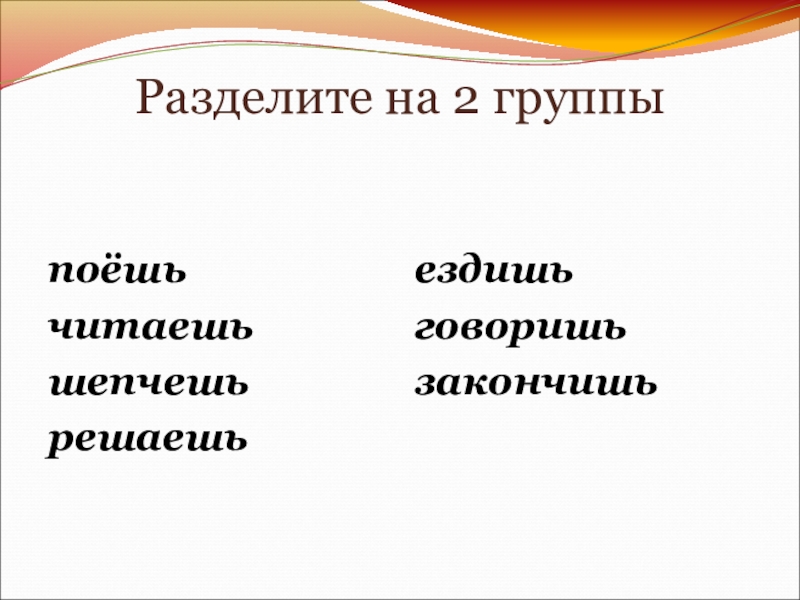 Разделите на 2 группы

поёшь
читаешь
шепчешь
решаешь

ездишь
говоришь
закончишь